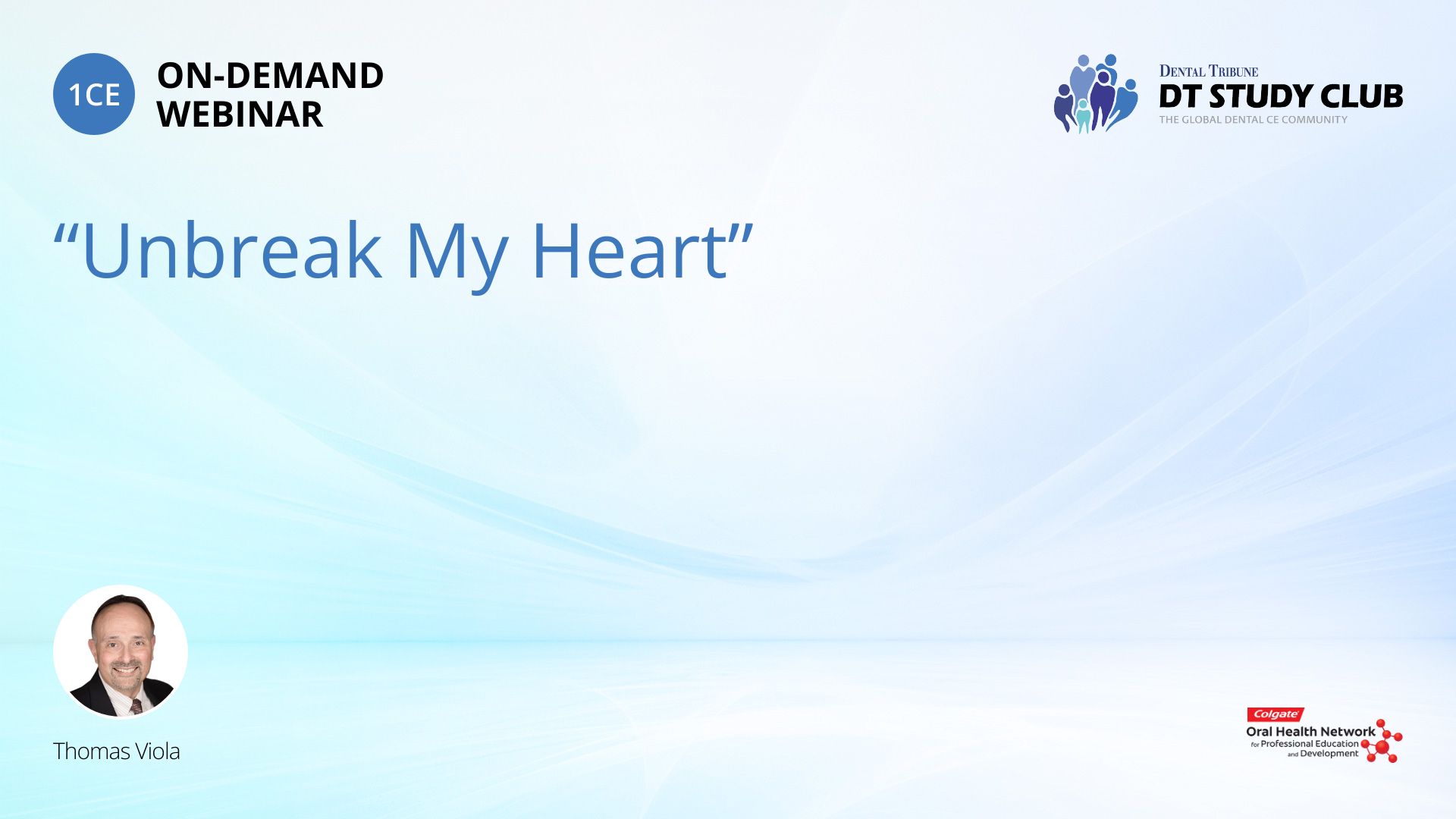 1CE ON-DEMAND WEBINAR

DENTAL TRIBUNE
DT STUDY CLUB
THE GLOBAL DENTAL CE COMMUNITY

“Unbreak My Heart”

Thomas Viola

Colgate
Oral Health Network
for Professional Education and Development